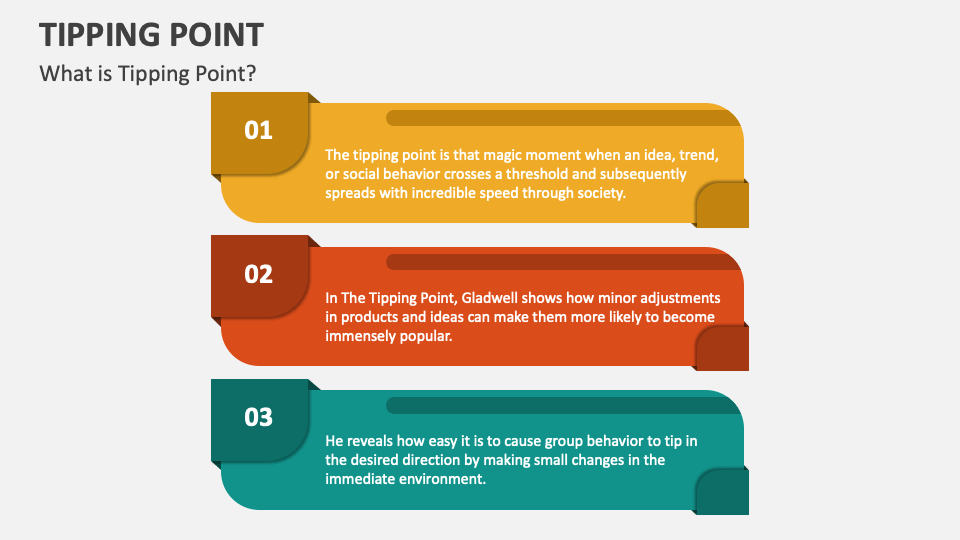 TIPPING POINT

What is Tipping Point?

01

The tipping point is that magic moment when an idea, trend, or social behavior crosses a threshold and subsequently spreads with incredible speed through society.

02

In The Tipping Point, Gladwell shows how minor adjustments in products and ideas can make them more likely to become immensely popular.

03

He reveals how easy it is to cause group behavior to tip in the desired direction by making small changes in the immediate environment.